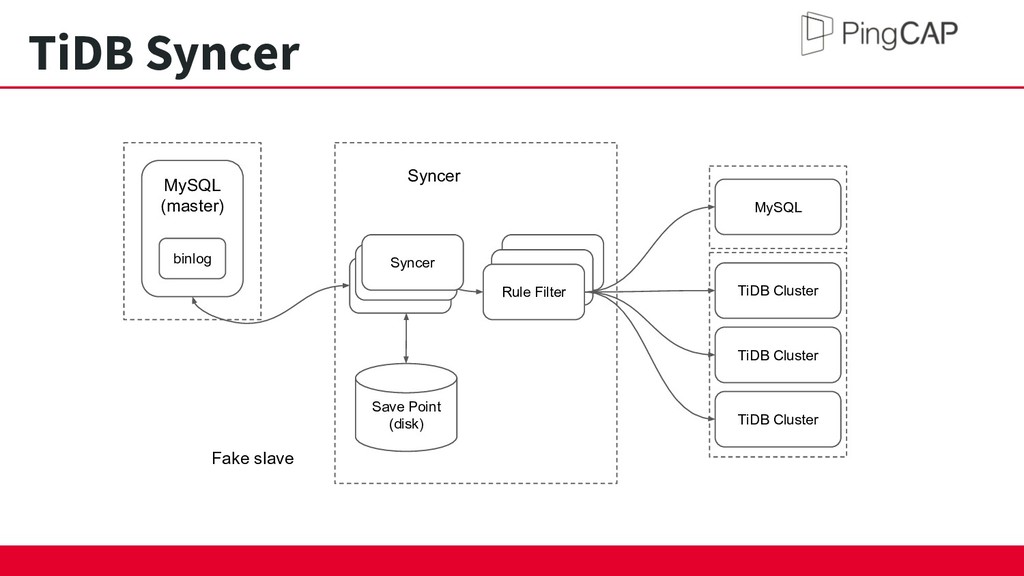 TiDB Syncer

PingCAP

MySQL
(master)

binlog

Syncer

Syncer

Rule Filter

Save Point
(disk)

Fake slave

MySQL

TiDB Cluster

TiDB Cluster

TiDB Cluster